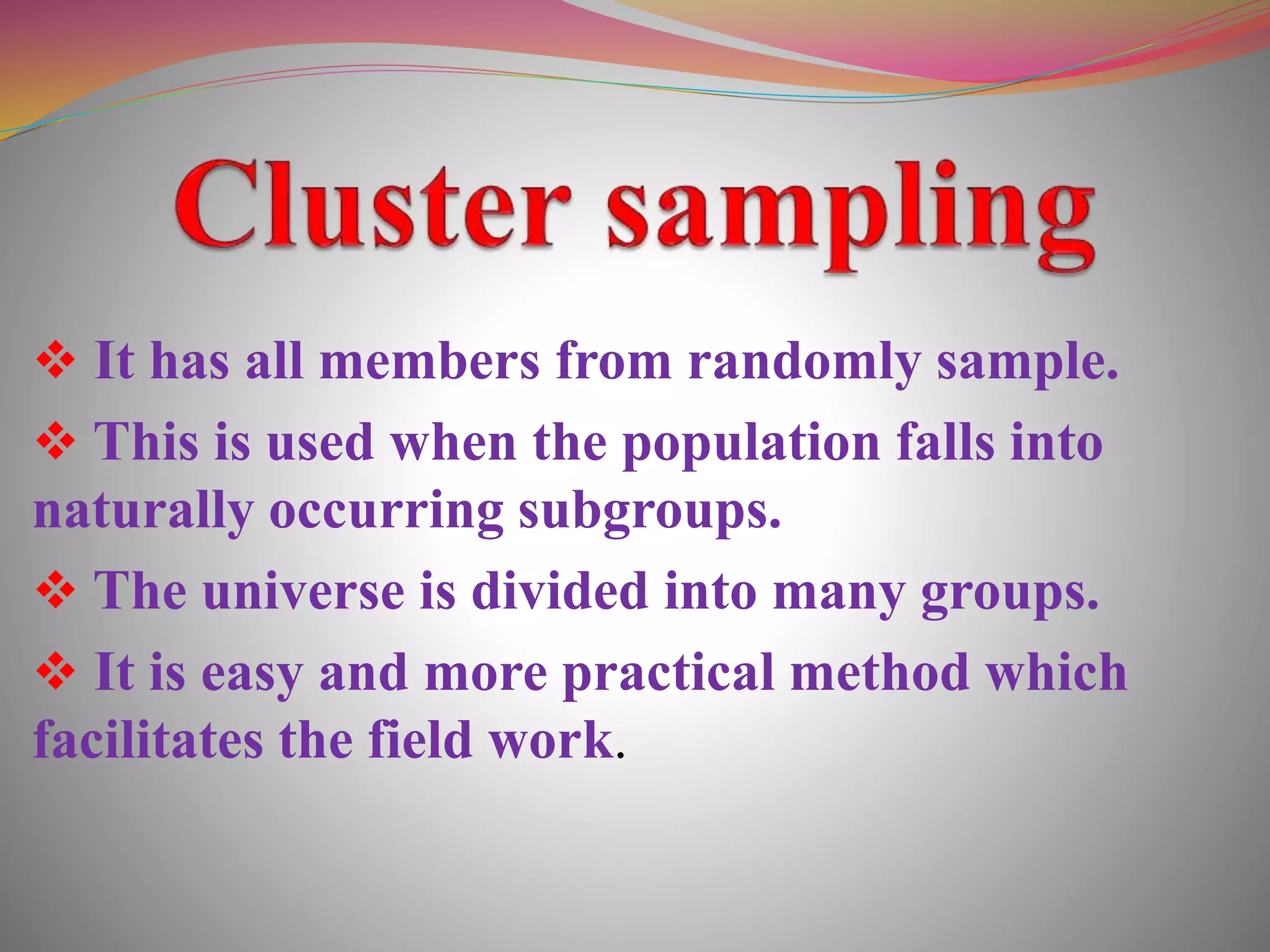 Cluster sampling

❖ It has all members from randomly sample.

❖ This is used when the population falls into naturally occurring subgroups.

❖ The universe is divided into many groups.

❖ It is easy and more practical method which facilitates the field work.